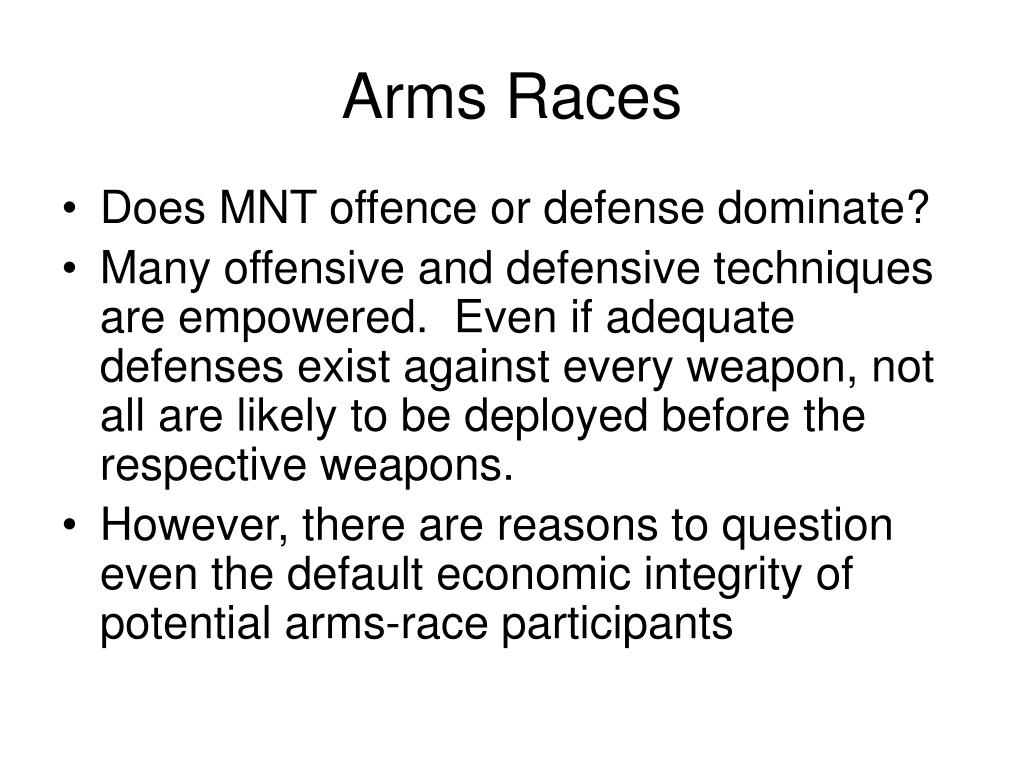 Arms Races

• Does MNT offence or defense dominate?

• Many offensive and defensive techniques are empowered. Even if adequate defenses exist against every weapon, not all are likely to be deployed before the respective weapons.

• However, there are reasons to question even the default economic integrity of potential arms-race participants